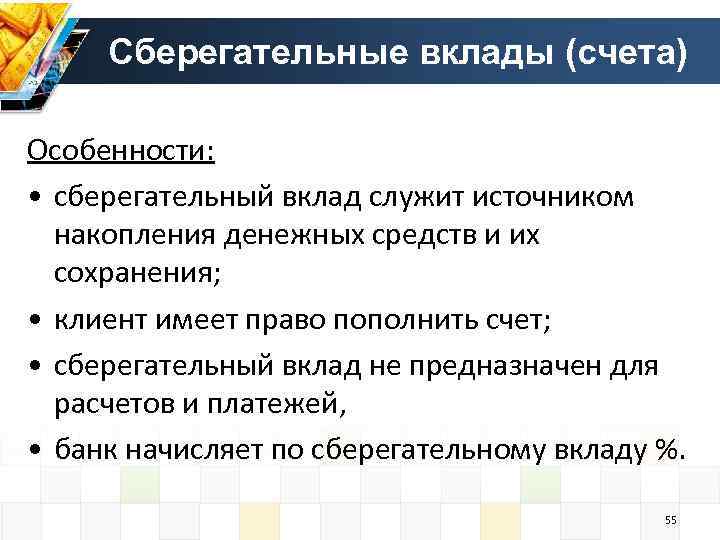 Сберегательные вклады (счета)

Особенности:

• сберегательный вклад служит источником накопления денежных средств и их сохранения;

• клиент имеет право пополнить счет;

• сберегательный вклад не предназначен для расчетов и платежей,

• банк начисляет по сберегательному вкладу %.

55